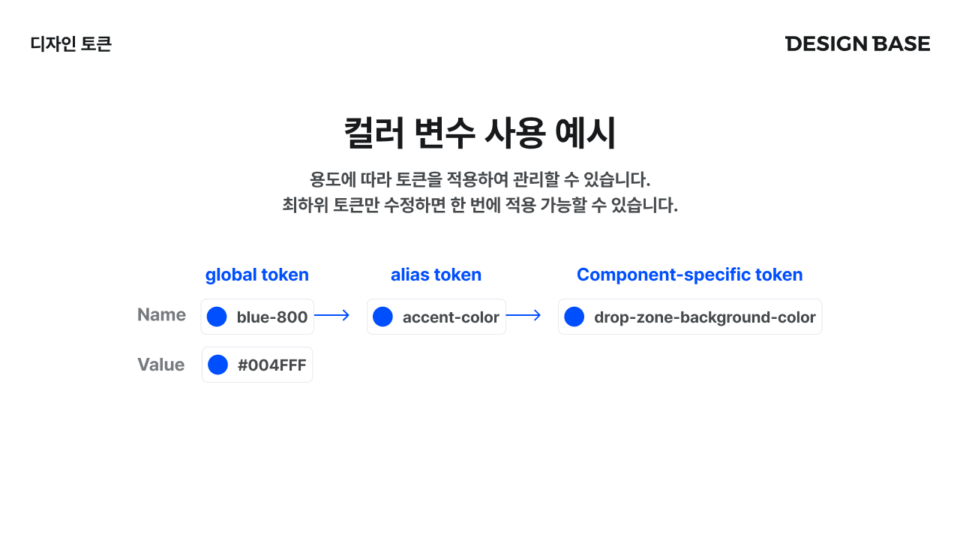 디자인 토큰

DESIGN BASE

컬러 변수 사용 예시

용도에 따라 토큰을 적용하여 관리할 수 있습니다.
최하위 토큰만 수정하면 한 번에 적용 가능할 수 있습니다.

global token

alias token

Component-specific token

Name

blue-800

accent-color

drop-zone-background-color

Value

#004FFF